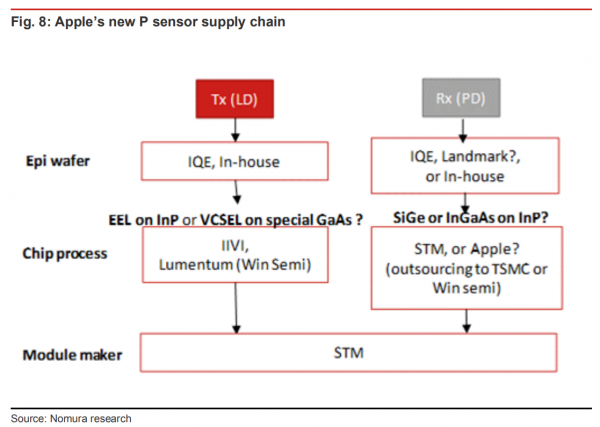 Fig. 8: Apple's new P sensor supply chain

Tx (LD)

Rx (PD)

Epi wafer

IQE, In-house

IQE, Landmark?, or In-house

EEL on InP or VCSEL on special GaAs ?

SiGe or InGaAs on InP?

Chip process

IIVI, Lumentum (Win Semi)

STM, or Apple? (outsourcing to TSMC or Win semi)

Module maker

STM

Source: Nomura research